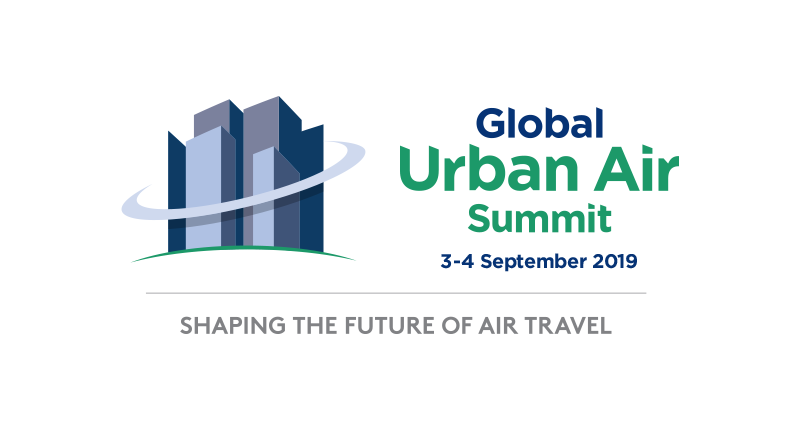 Global
Urban Air
Summit
3-4 September 2019

SHAPING THE FUTURE OF AIR TRAVEL